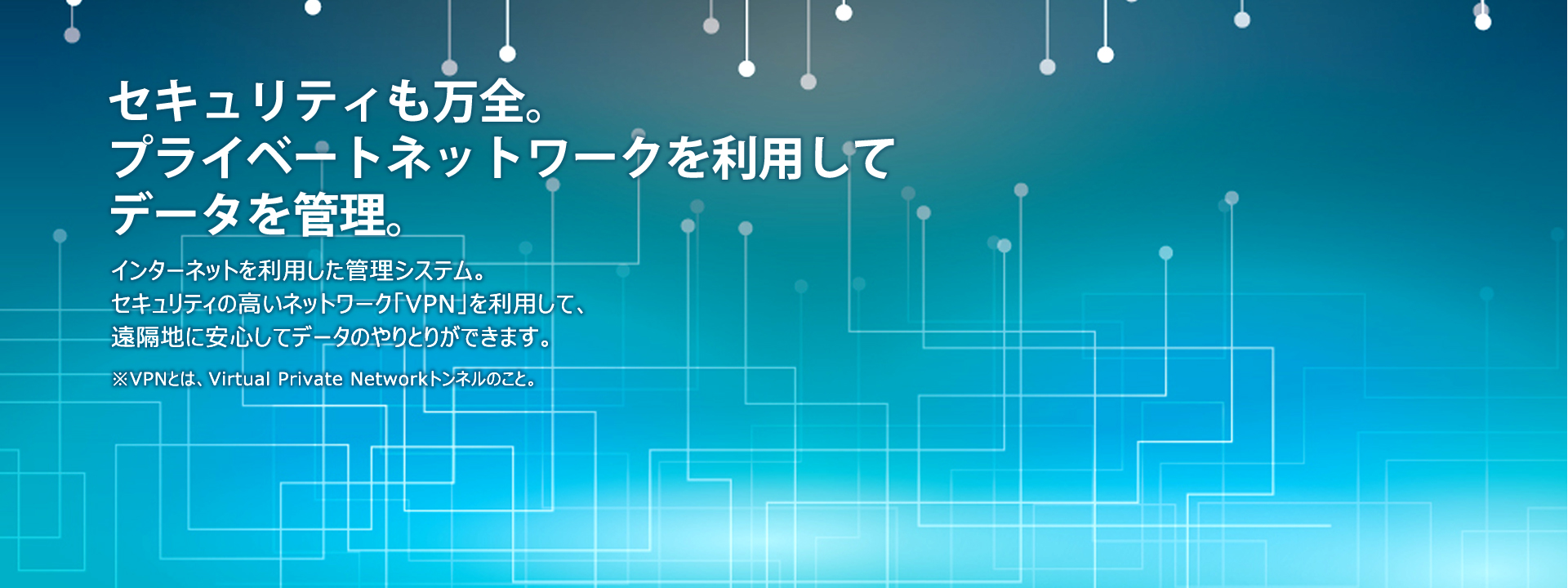 セキュリティも万全。
プライベートネットワークを利用して
データを管理。

インターネットを利用した管理システム。
セキュリティの高いネットワーク「VPN」を利用して、
遠隔地に安心してデータのやりとりができます。

※VPNとは、Virtual Private Networkトンネルのこと。